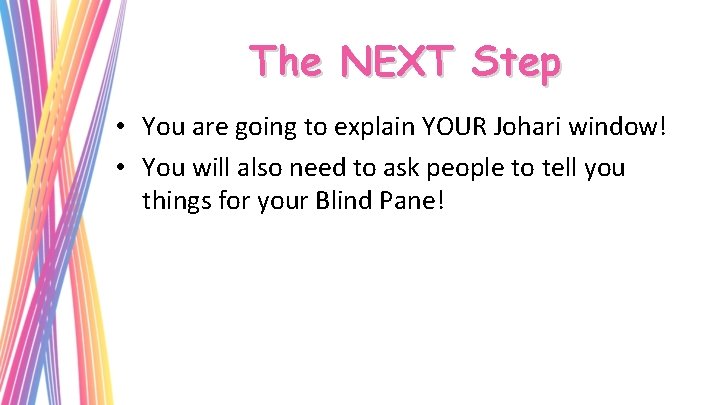 The NEXT Step

• You are going to explain YOUR Johari window!
• You will also need to ask people to tell you things for your Blind Pane!